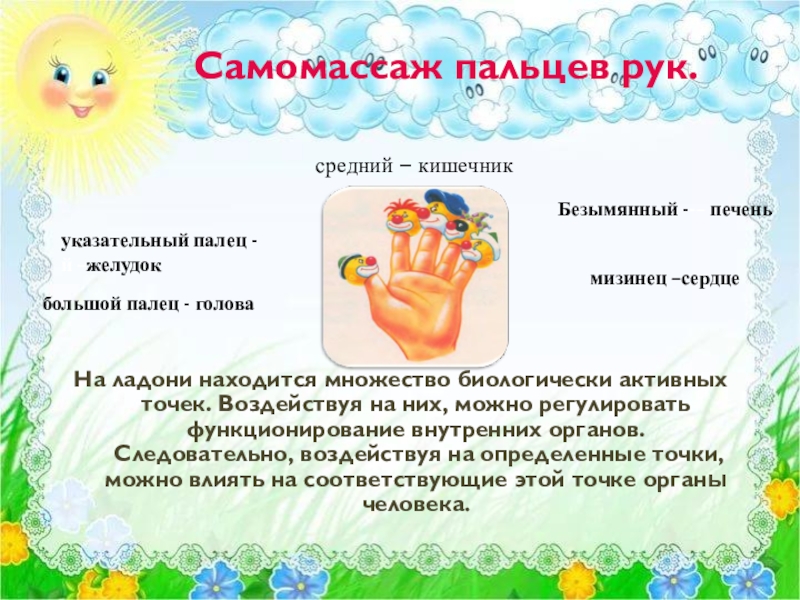 Самомассаж пальцев рук.

средний – кишечник

Безымянный - печень

указательный палец - желудок

мизинец –сердце

большой палец - голова

На ладони находится множество биологически активных точек. Воздействуя на них, можно регулировать функционирование внутренних органов. Следовательно, воздействуя на определенные точки, можно влиять на соответствующие этой точке органы человека.